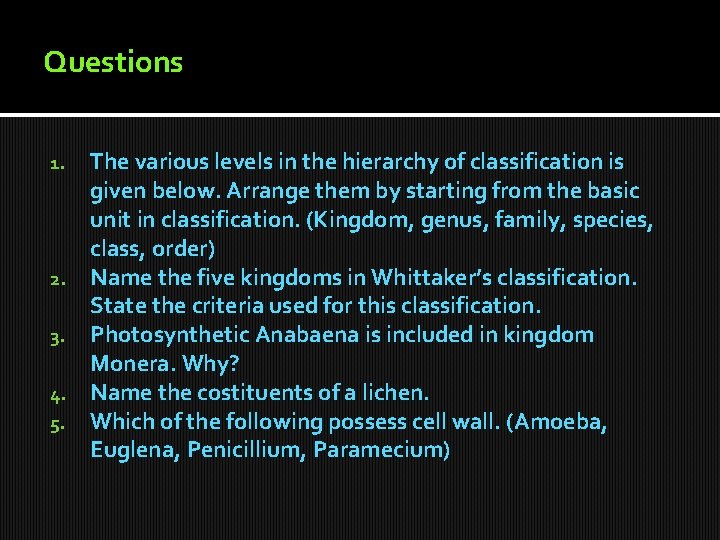 Questions

1. The various levels in the hierarchy of classification is given below. Arrange them by starting from the basic unit in classification. (Kingdom, genus, family, species, class, order)
2. Name the five kingdoms in Whittaker's classification. State the criteria used for this classification.
3. Photosynthetic Anabaena is included in kingdom Monera. Why?
4. Name the costituents of a lichen.
5. Which of the following possess cell wall. (Amoeba, Euglena, Penicillium, Paramecium)